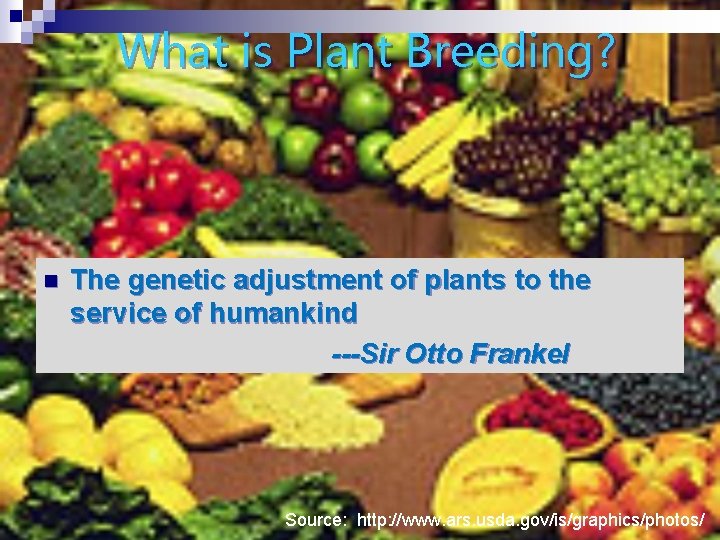 What is Plant Breeding?

The genetic adjustment of plants to the service of humankind

---Sir Otto Frankel

Source: http://www.ars.usda.gov/is/graphics/photos/